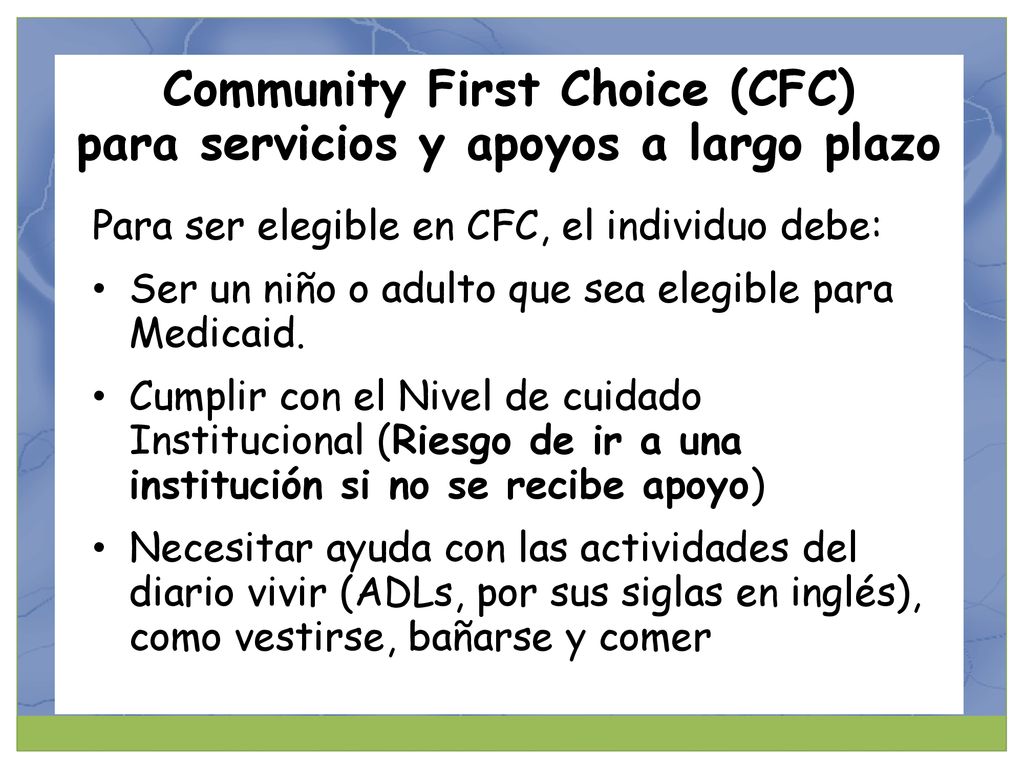 Community First Choice (CFC)
para servicios y apoyos a largo plazo

Para ser elegible en CFC, el individuo debe:

• Ser un niño o adulto que sea elegible para Medicaid.

• Cumplir con el Nivel de cuidado Institucional (Riesgo de ir a una institución si no se recibe apoyo)

• Necesitar ayuda con las actividades del diario vivir (ADLs, por sus siglas en inglés), como vestirse, bañarse y comer